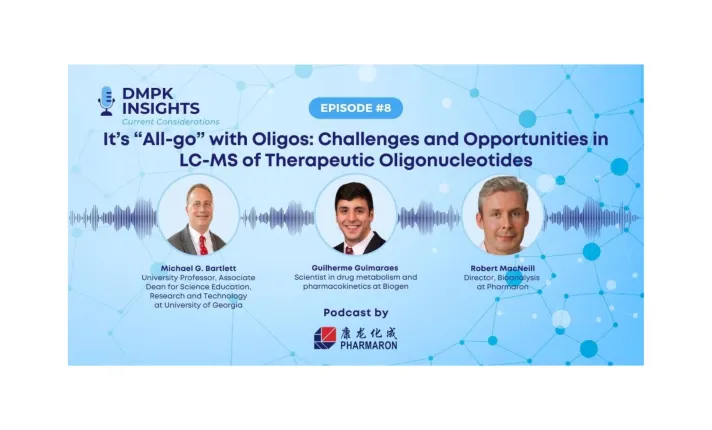 DMPK INSIGHTS
Current Considerations

EPISODE #8

It's "All-go" with Oligos: Challenges and Opportunities in LC-MS of Therapeutic Oligonucleotides

Michael G. Bartlett
University Professor, Associate Dean for Science Education, Research and Technology at University of Georgia

Guilherme Guimaraes
Scientist in drug metabolism and pharmacokinetics at Biogen

Robert MacNeill
Director, Bioanalysis at Pharmaron

Podcast by

康龙化成
PHARMARON